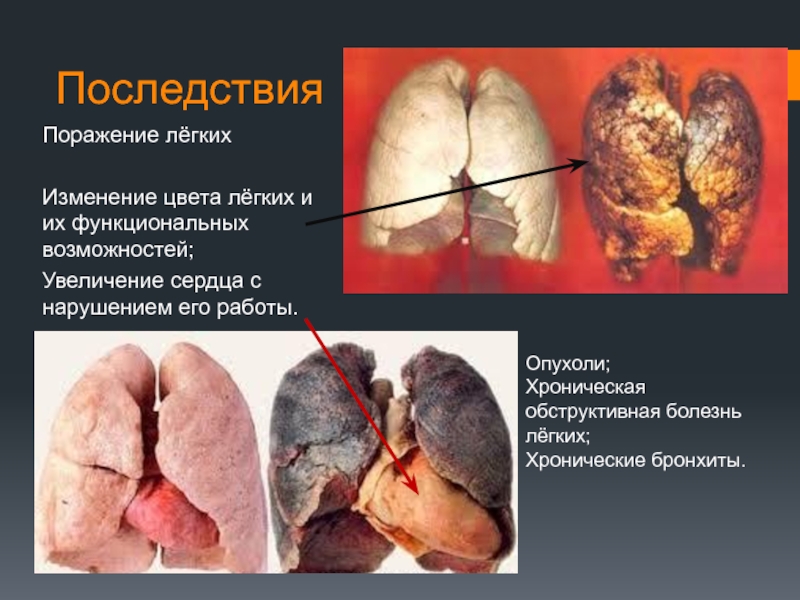 Последствия

Поражение лёгких

Изменение цвета лёгких и их функциональных возможностей;

Увеличение сердца с нарушением его работы.

Опухоли;
Хроническая обструктивная болезнь лёгких;
Хронические бронхиты.